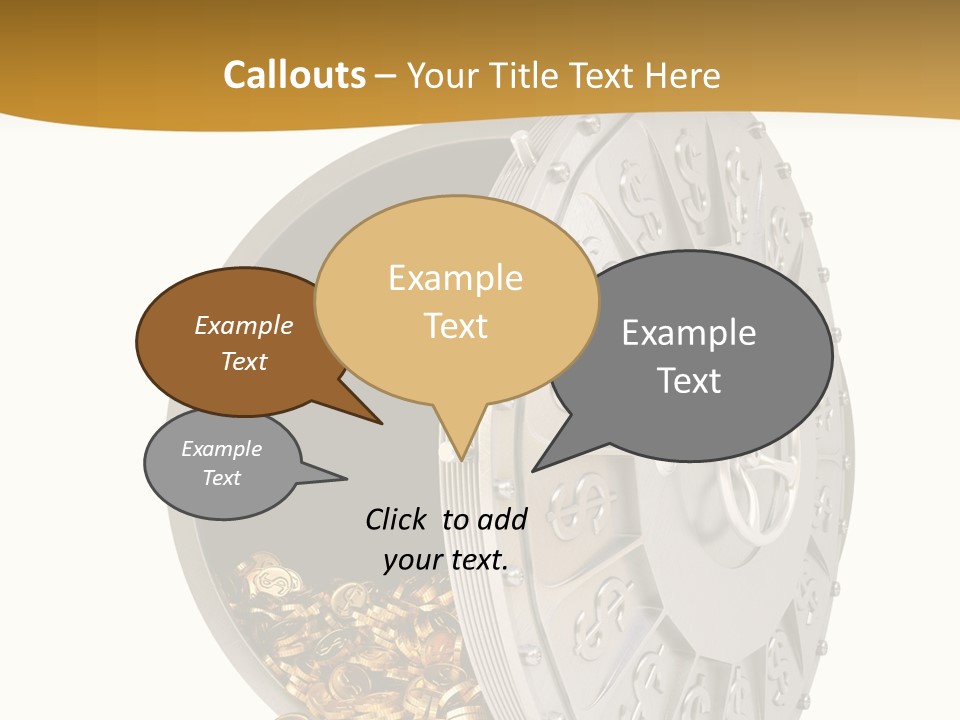 Callouts – Your Title Text Here

Example Text

Example Text

Example Text

Example Text

Click to add your text.